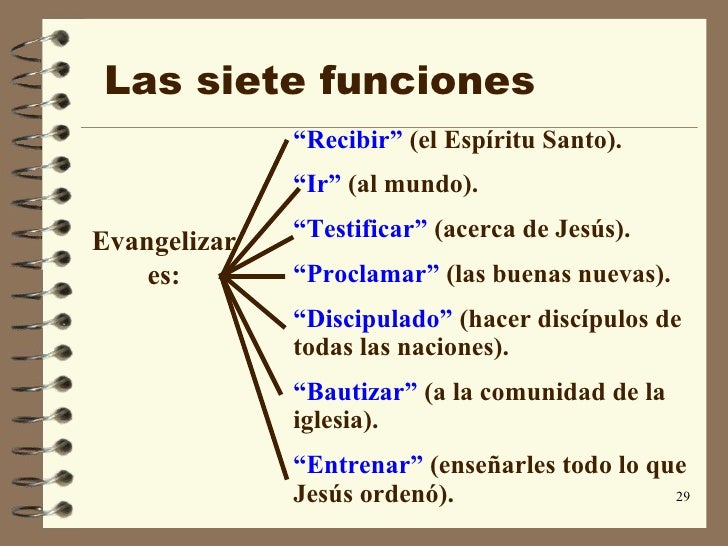 Las siete funciones

Evangelizar es:

“Recibir” (el Espíritu Santo).

“Ir” (al mundo).

“Testificar” (acerca de Jesús).

“Proclamar” (las buenas nuevas).

“Discipulado” (hacer discípulos de todas las naciones).

“Bautizar” (a la comunidad de la iglesia).

“Entrenar” (enseñarles todo lo que Jesús ordenó).

29